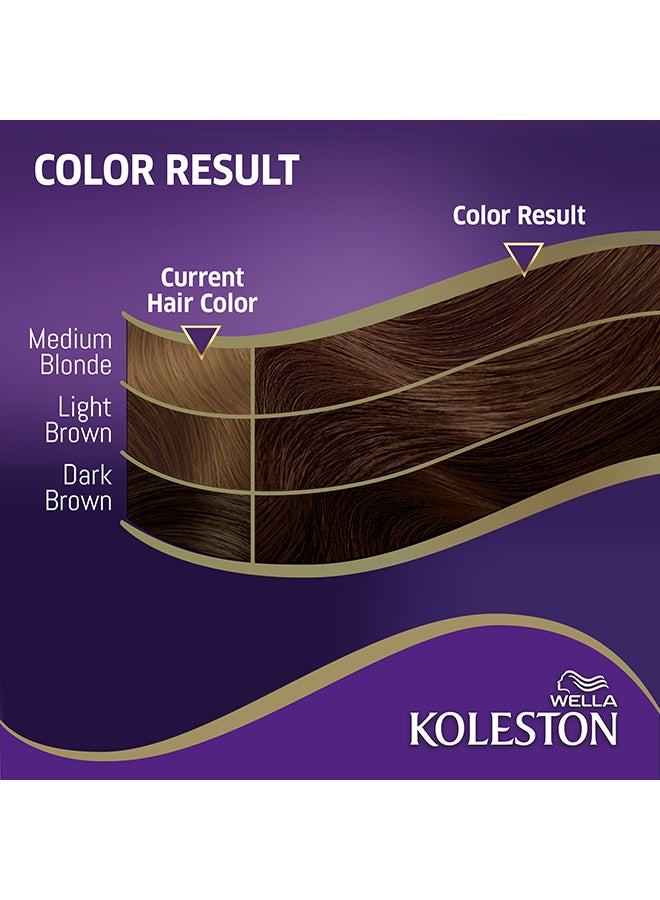 COLOR RESULT

Color Result

Current Hair Color

Medium Blonde

Light Brown

Dark Brown

WELLA
KOLESTON